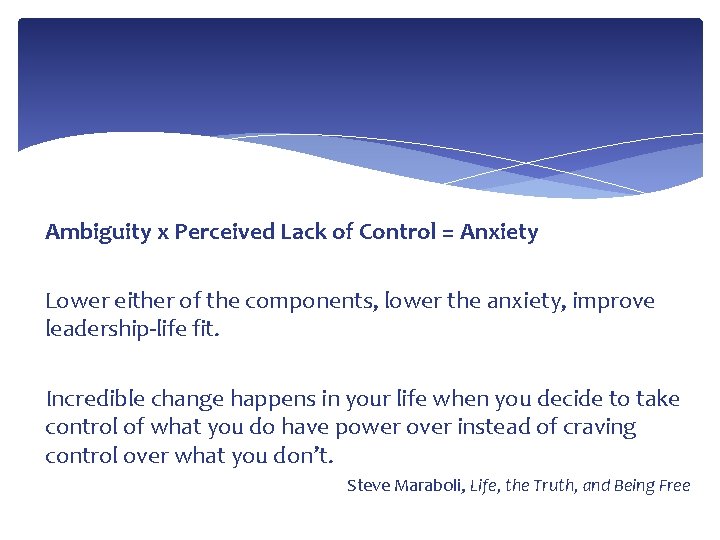 Ambiguity x Perceived Lack of Control = Anxiety

Lower either of the components, lower the anxiety, improve leadership-life fit.

Incredible change happens in your life when you decide to take control of what you do have power over instead of craving control over what you don't.

Steve Maraboli, Life, the Truth, and Being Free